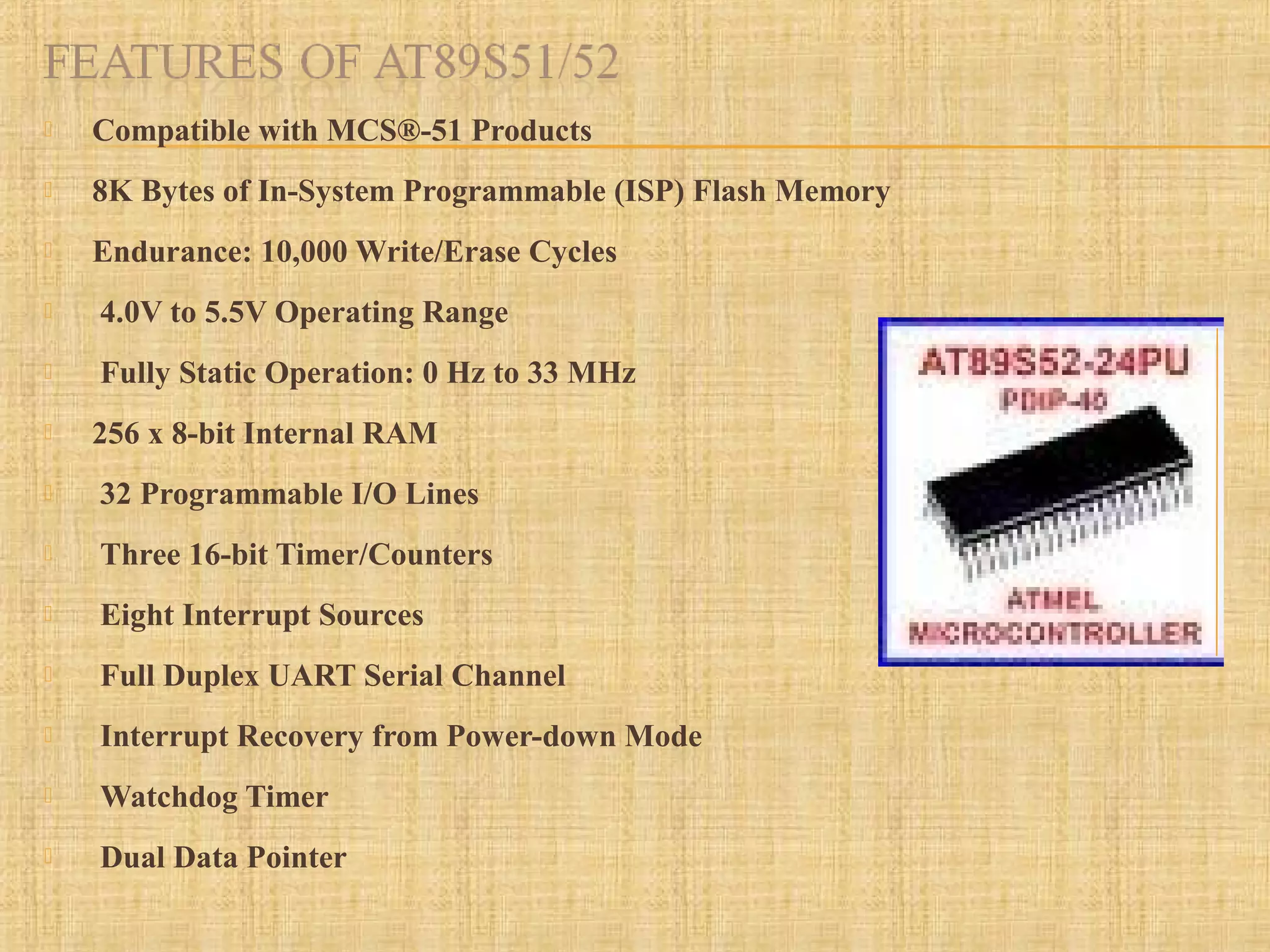 FEATURES OF AT89S51/52

Compatible with MCS®-51 Products

8K Bytes of In-System Programmable (ISP) Flash Memory

Endurance: 10,000 Write/Erase Cycles

4.0V to 5.5V Operating Range

Fully Static Operation: 0 Hz to 33 MHz

256 x 8-bit Internal RAM

32 Programmable I/O Lines

Three 16-bit Timer/Counters

Eight Interrupt Sources

Full Duplex UART Serial Channel

Interrupt Recovery from Power-down Mode

Watchdog Timer

Dual Data Pointer

AT89S52-24PU
PDIP-40
ATMEL
MICROCONTROLLER